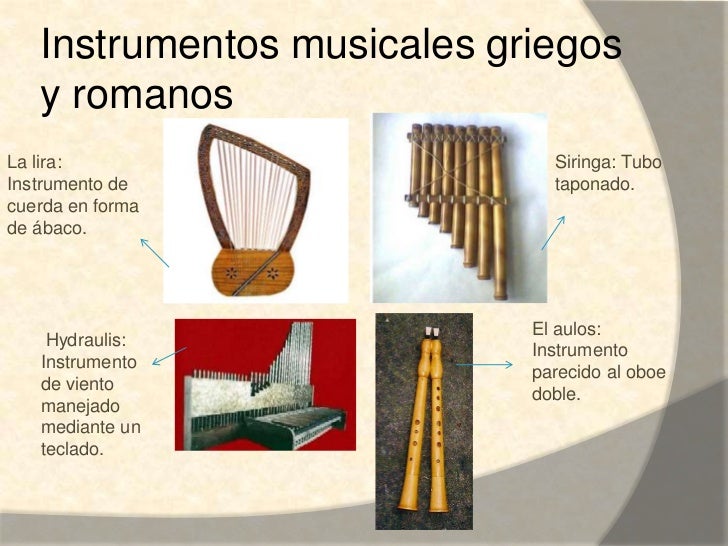 Instrumentos musicales griegos y romanos

La lira: Instrumento de cuerda en forma de ábaco.

Siringa: Tubo taponado.

Hydraulis: Instrumento de viento manejado mediante un teclado.

El aulos: Instrumento parecido al oboe doble.